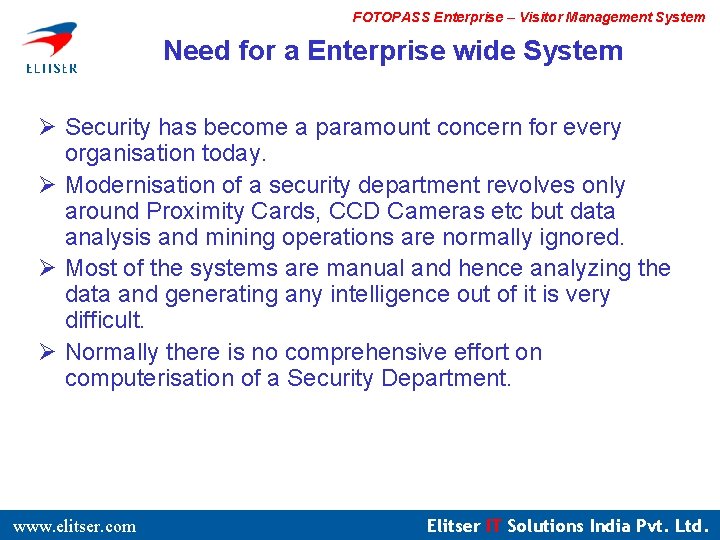 FOTOPASS Enterprise – Visitor Management System

ELITSER

Need for a Enterprise wide System

➢ Security has become a paramount concern for every organisation today.

➢ Modernisation of a security department revolves only around Proximity Cards, CCD Cameras etc but data analysis and mining operations are normally ignored.

➢ Most of the systems are manual and hence analyzing the data and generating any intelligence out of it is very difficult.

➢ Normally there is no comprehensive effort on computerisation of a Security Department.

www.elitser.com

Elitser IT Solutions India Pvt. Ltd.